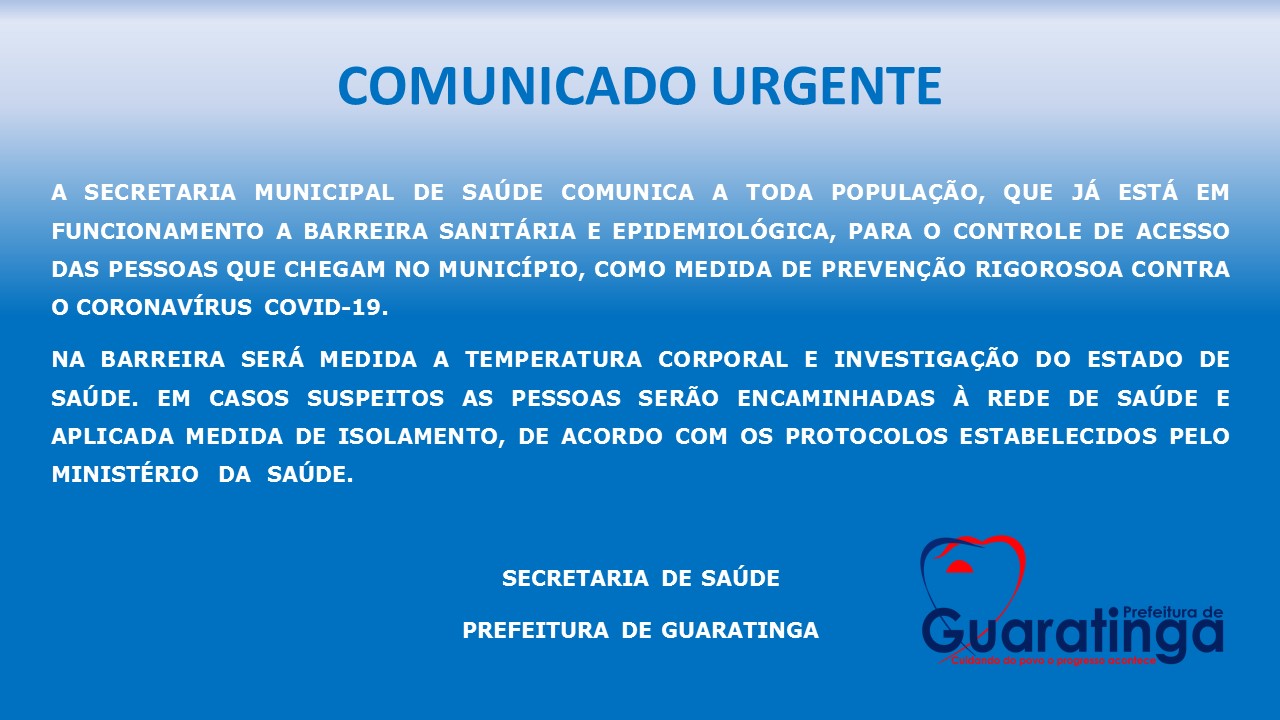 COMUNICADO URGENTE

A SECRETARIA MUNICIPAL DE SAÚDE COMUNICA A TODA POPULAÇÃO, QUE JÁ ESTÁ EM FUNCIONAMENTO A BARREIRA SANITÁRIA E EPIDEMIOLÓGICA, PARA O CONTROLE DE ACESSO DAS PESSOAS QUE CHEGAM NO MUNICÍPIO, COMO MEDIDA DE PREVENÇÃO RIGOROSOA CONTRA O CORONAVÍRUS COVID-19.

NA BARREIRA SERÁ MEDIDA A TEMPERATURA CORPORAL E INVESTIGAÇÃO DO ESTADO DE SAÚDE. EM CASOS SUSPEITOS AS PESSOAS SERÃO ENCAMINHADAS À REDE DE SAÚDE E APLICADA MEDIDA DE ISOLAMENTO, DE ACORDO COM OS PROTOCOLOS ESTABELECIDOS PELO MINISTÉRIO DA SAÚDE.

SECRETARIA DE SAÚDE

PREFEITURA DE GUARATINGA

Prefeitura de
Guaratinga
Cuidando do povo o progresso acontece